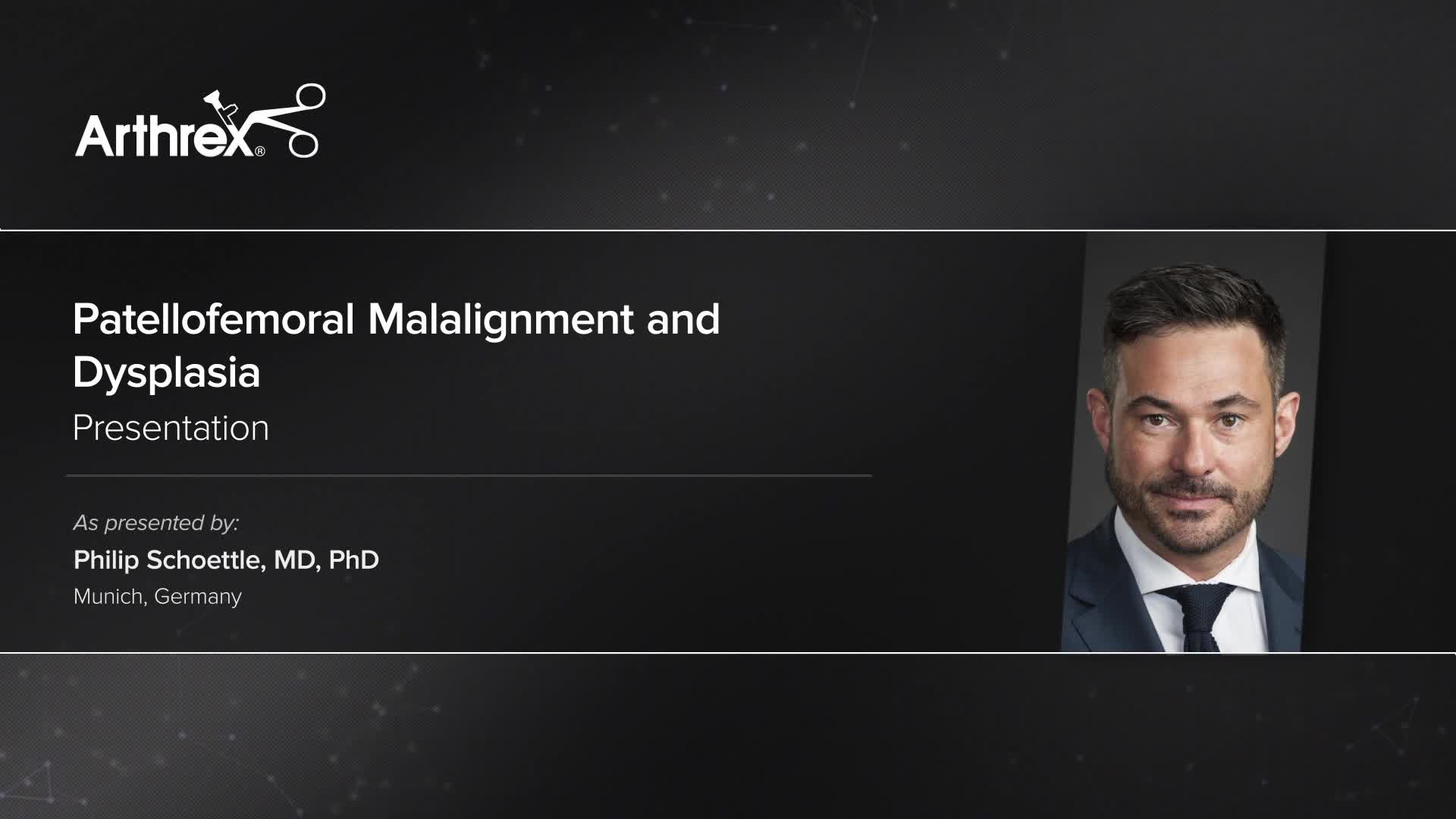 Arthrex®

Patellofemoral Malalignment and Dysplasia

Presentation

As presented by:

Philip Schoettle, MD, PhD

Munich, Germany